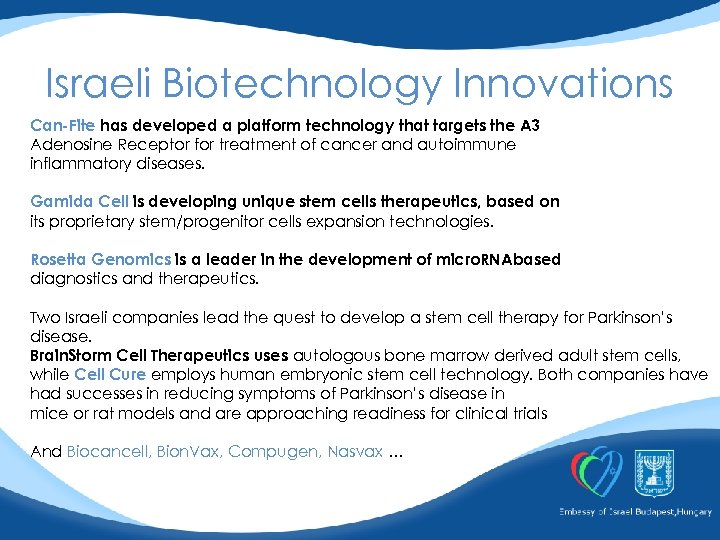 Israeli Biotechnology Innovations

Can-Fite has developed a platform technology that targets the A3 Adenosine Receptor for treatment of cancer and autoimmune inflammatory diseases.

Gamida Cell is developing unique stem cells therapeutics, based on its proprietary stem/progenitor cells expansion technologies.

Rosetta Genomics is a leader in the development of microRNAbased diagnostics and therapeutics.

Two Israeli companies lead the quest to develop a stem cell therapy for Parkinson's disease.
BrainStorm Cell Therapeutics uses autologous bone marrow derived adult stem cells, while Cell Cure employs human embryonic stem cell technology. Both companies have had successes in reducing symptoms of Parkinson's disease in mice or rat models and are approaching readiness for clinical trials

And Biocancell, BionVax, Compugen, Nasvax …

Embassy of Israel Budapest,Hungary